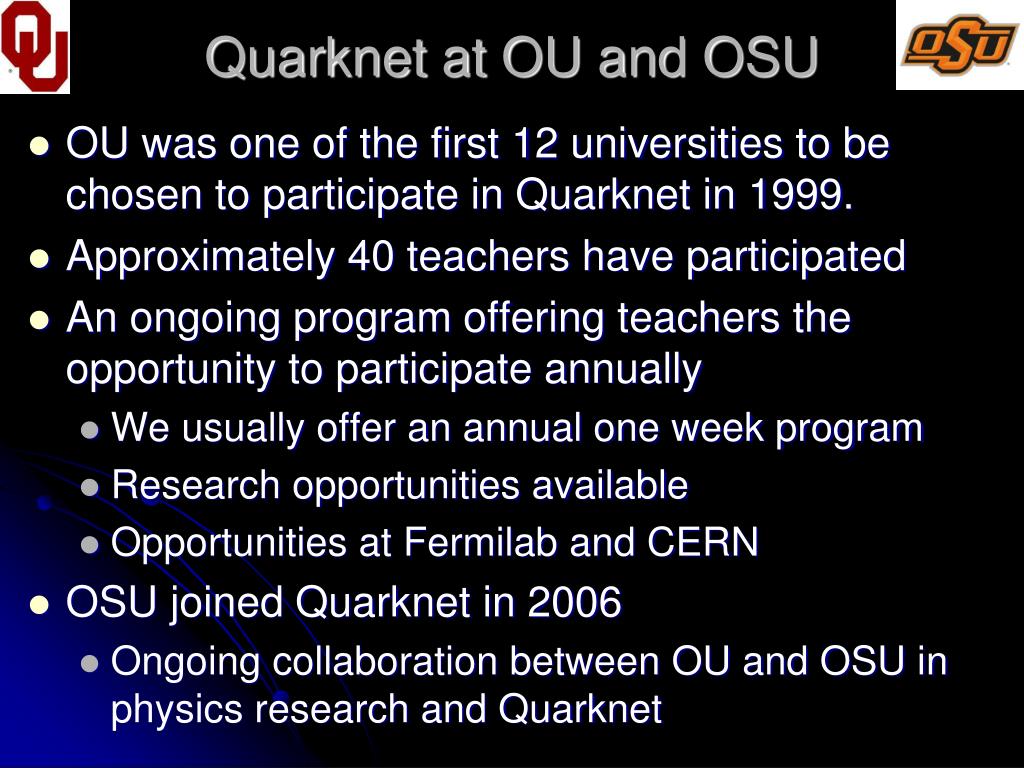 OU

Quarknet at OU and OSU

OSU

- OU was one of the first 12 universities to be chosen to participate in Quarknet in 1999.
- Approximately 40 teachers have participated
- An ongoing program offering teachers the opportunity to participate annually
  - We usually offer an annual one week program
  - Research opportunities available
  - Opportunities at Fermilab and CERN
- OSU joined Quarknet in 2006
  - Ongoing collaboration between OU and OSU in physics research and Quarknet